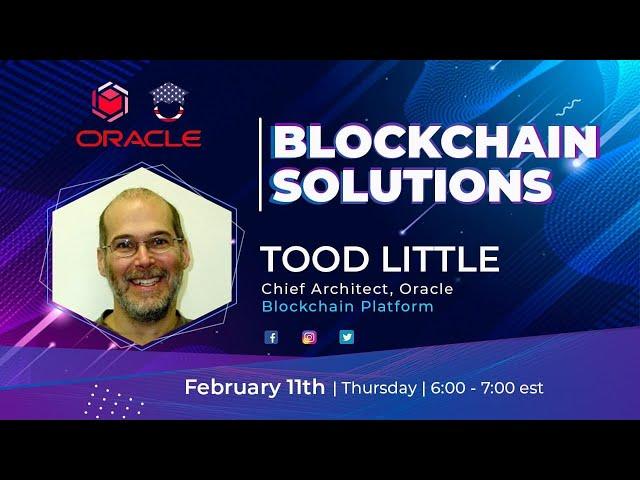 ORACLE

BLOCKCHAIN SOLUTIONS

TOOD LITTLE
Chief Architect, Oracle Blockchain Platform

February 11th | Thursday | 6:00 - 7:00 est